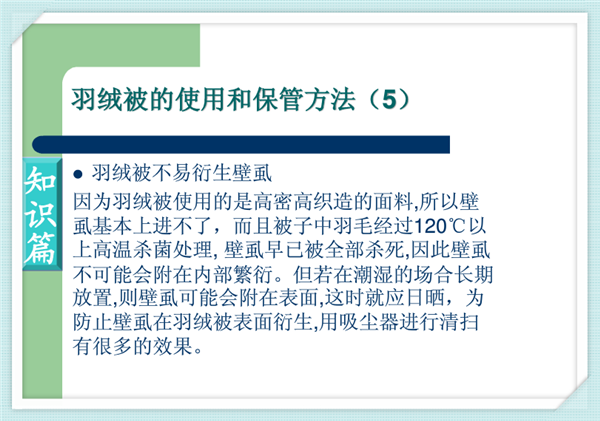 羽绒被的使用和保管方法（5）

知识篇

● 羽绒被不易衍生壁虱

因为羽绒被使用的是高密高织造的面料,所以壁虱基本上进不了，而且被子中羽毛经过120℃以上高温杀菌处理, 壁虱早已被全部杀死,因此壁虱不可能会附在内部繁衍。但若在潮湿的场合长期放置,则壁虱可能会附在表面,这时就应日晒，为防止壁虱在羽绒被表面衍生,用吸尘器进行清扫有很多的效果。